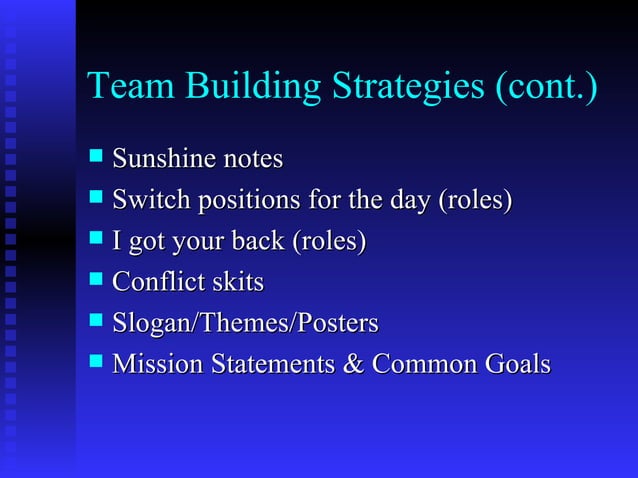 Team Building Strategies (cont.)

- Sunshine notes
- Switch positions for the day (roles)
- I got your back (roles)
- Conflict skits
- Slogan/Themes/Posters
- Mission Statements & Common Goals